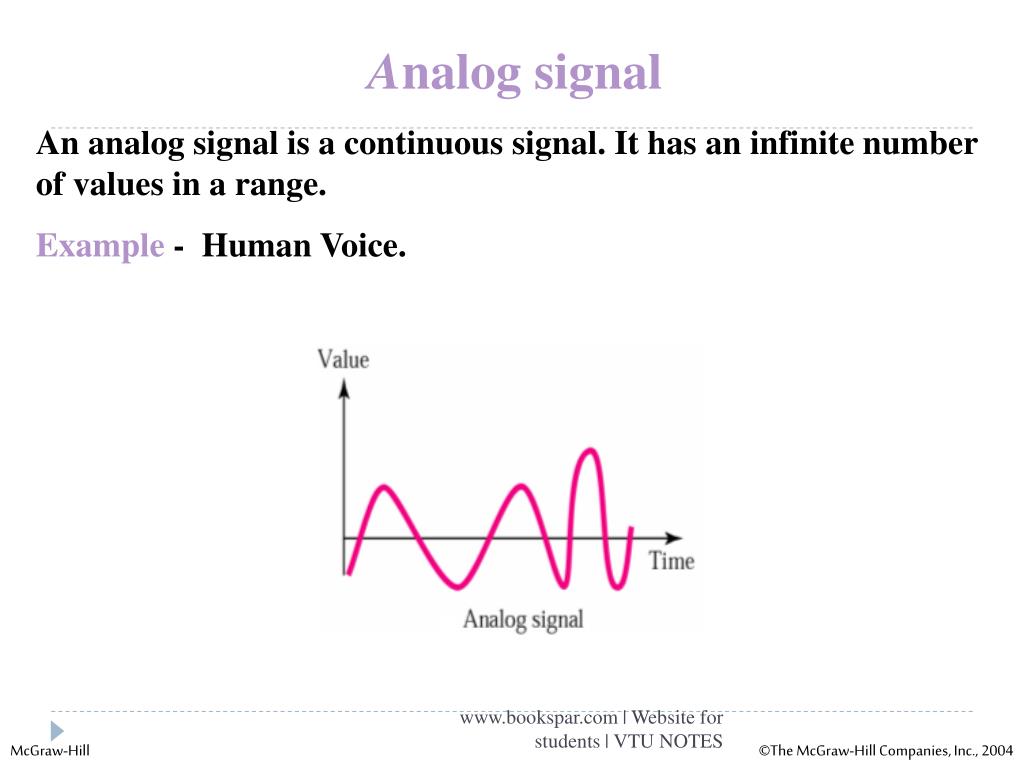 Analog signal

An analog signal is a continuous signal. It has an infinite number of values in a range.

Example - Human Voice.

Value

Time

Analog signal

www.bookspar.com | Website for students | VTU NOTES

McGraw-Hill

©The McGraw-Hill Companies, Inc., 2004